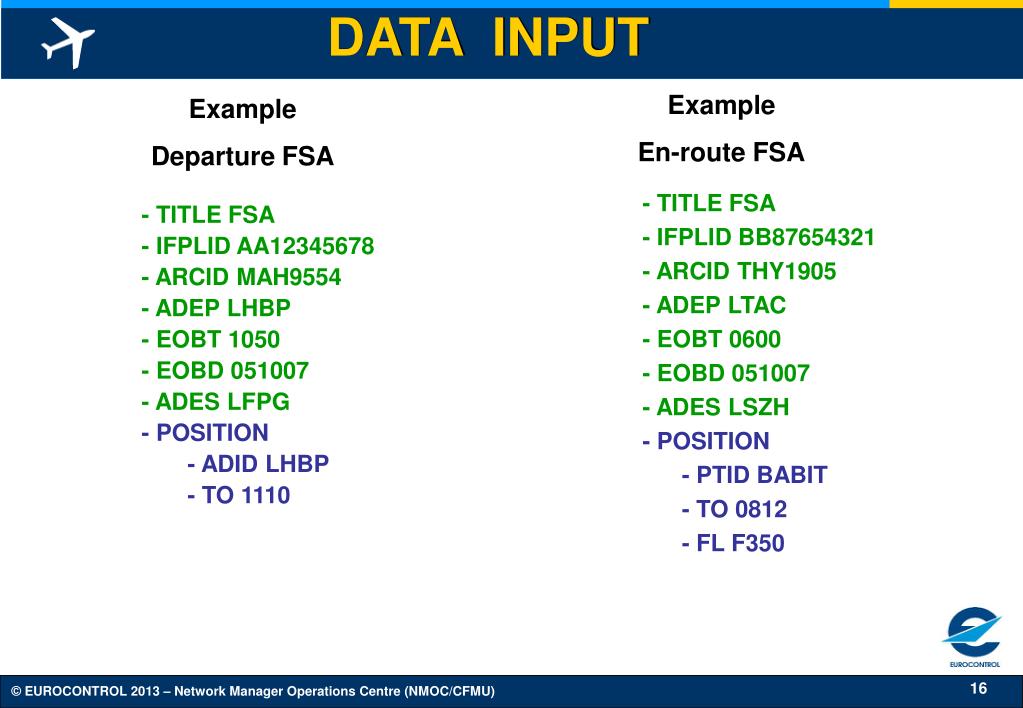 DATA INPUT

Example

Departure FSA

- TITLE FSA
- IFPLID AA12345678
- ARCID MAH9554
- ADEP LHBP
- EOBT 1050
- EOBD 051007
- ADES LFPG
- POSITION
- ADID LHBP
- TO 1110

Example

En-route FSA

- TITLE FSA
- IFPLID BB87654321
- ARCID THY1905
- ADEP LTAC
- EOBT 0600
- EOBD 051007
- ADES LSZH
- POSITION
- PTID BABIT
- TO 0812
- FL F350

EUROCONTROL

© EUROCONTROL 2013 – Network Manager Operations Centre (NMOC/CFMU)

16